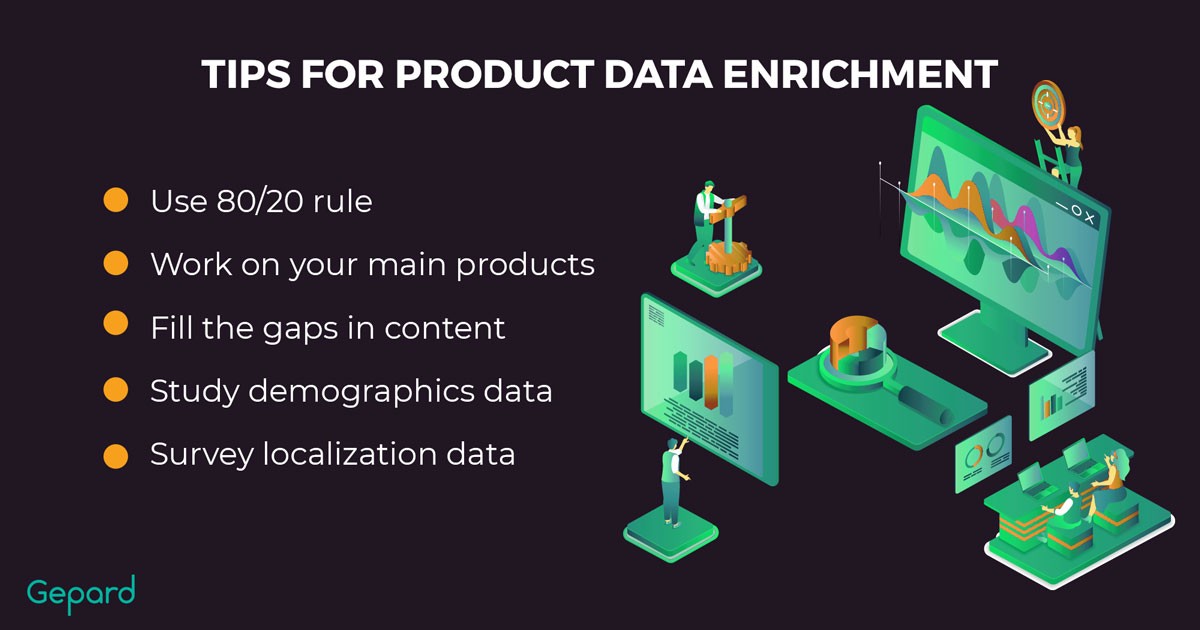 TIPS FOR PRODUCT DATA ENRICHMENT

Use 80/20 rule

Work on your main products

Fill the gaps in content

Study demographics data

Survey localization data

Gepard